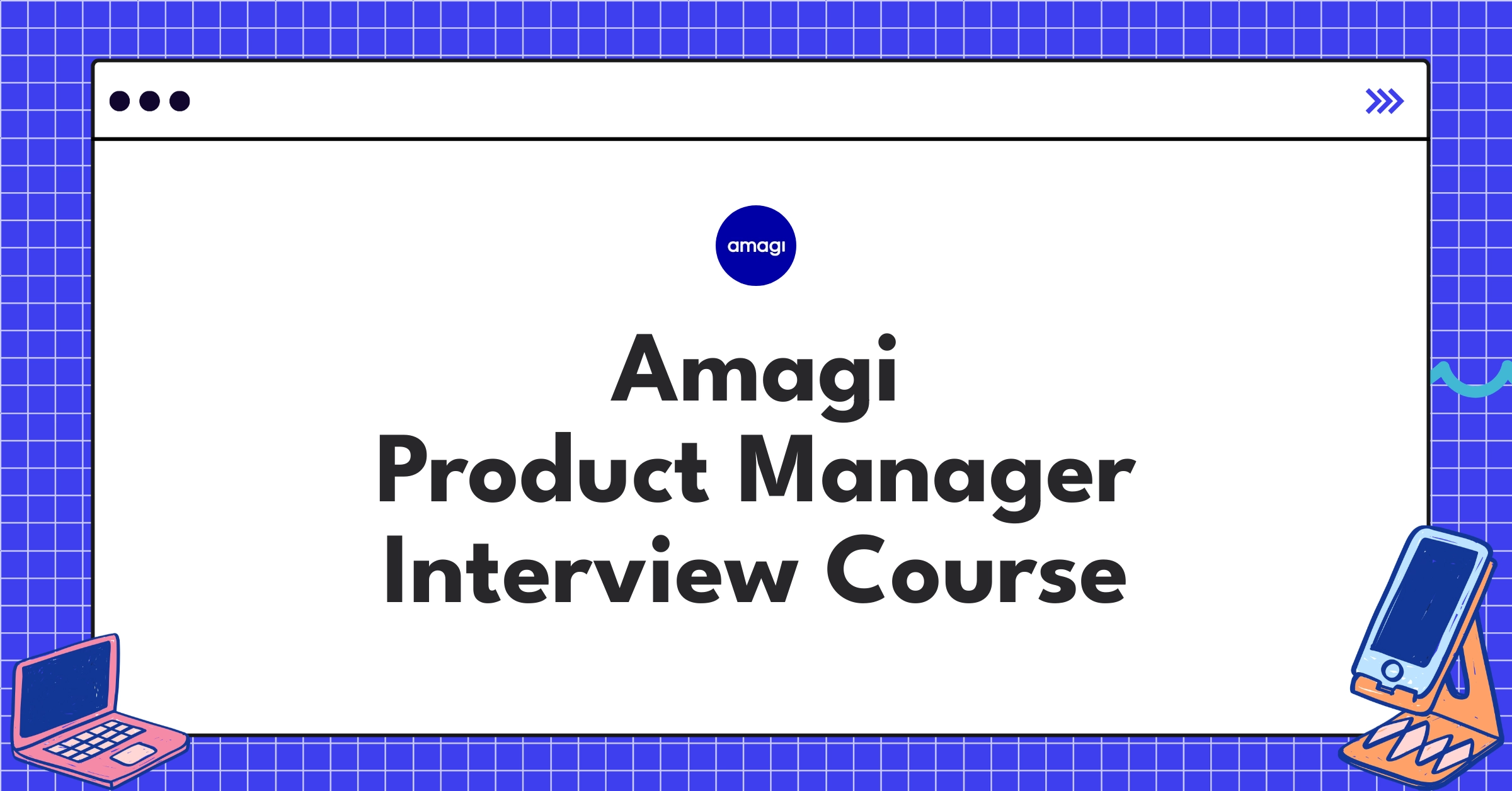 amagi

Amagi
Product Manager
Interview Course